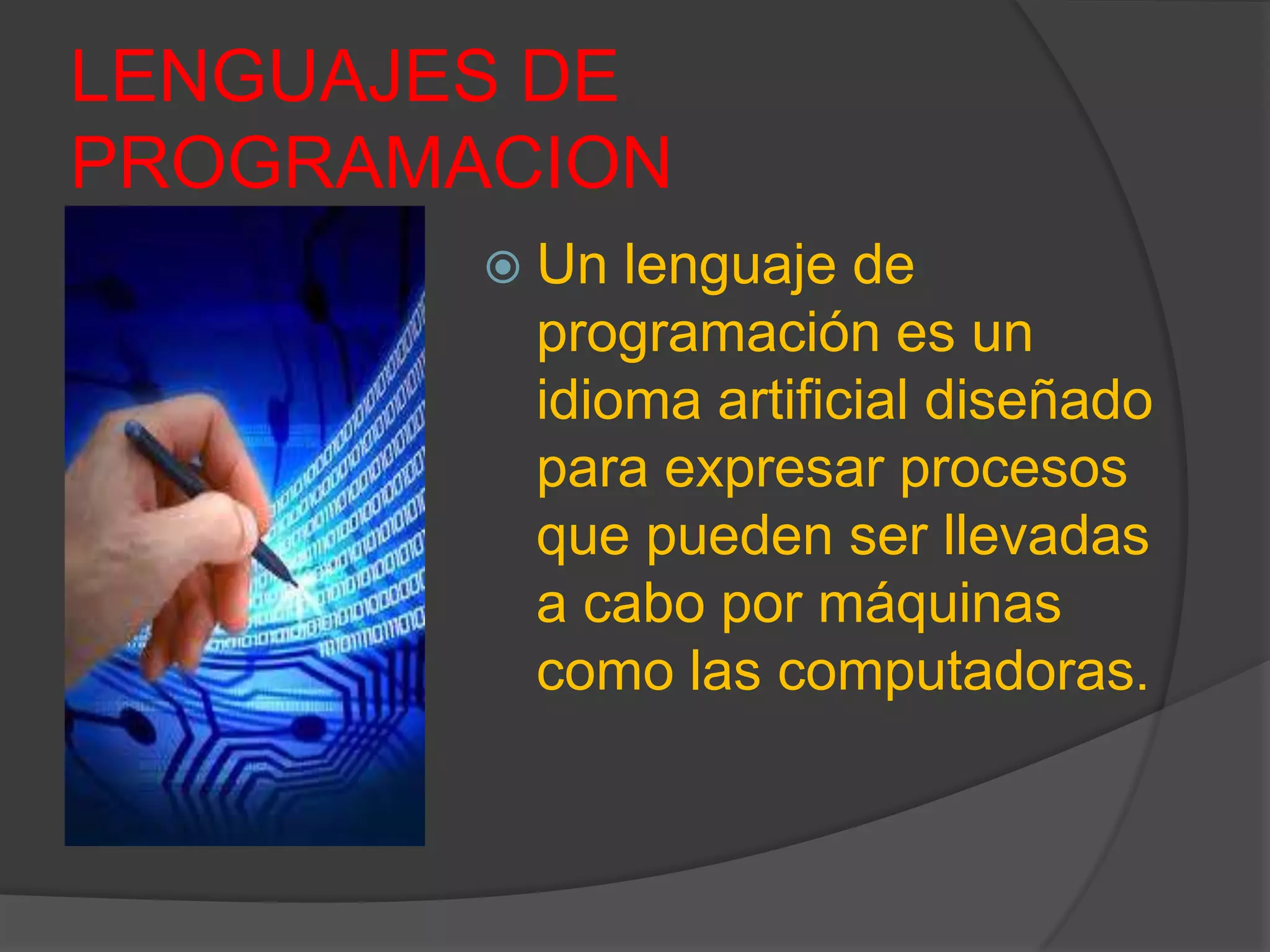 LENGUAJES DE PROGRAMACION

Un lenguaje de programación es un idioma artificial diseñado para expresar procesos que pueden ser llevadas a cabo por máquinas como las computadoras.